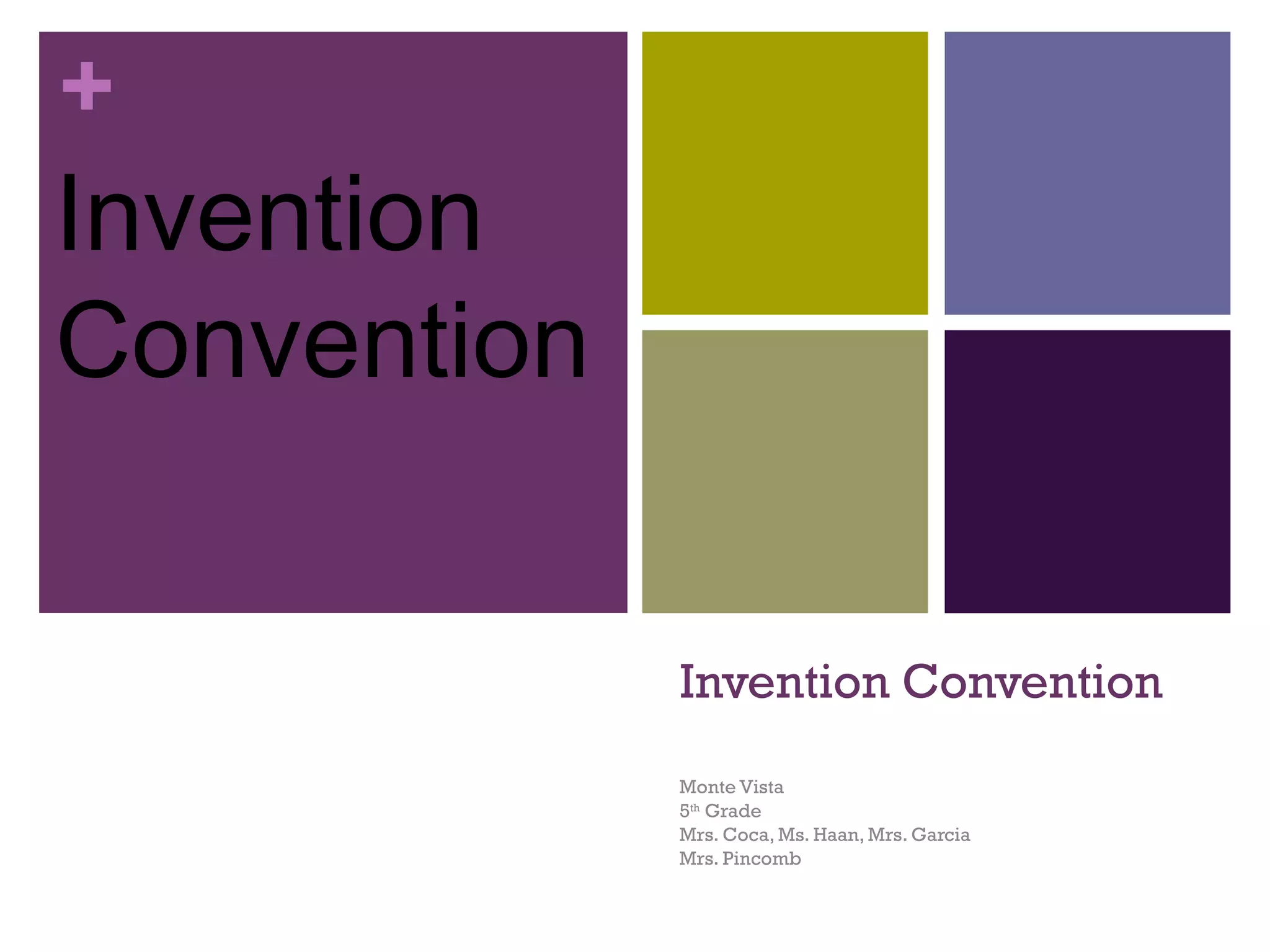 +

Invention Convention

Invention Convention

Monte Vista
5th Grade
Mrs. Coca, Ms. Haan, Mrs. Garcia
Mrs. Pincomb